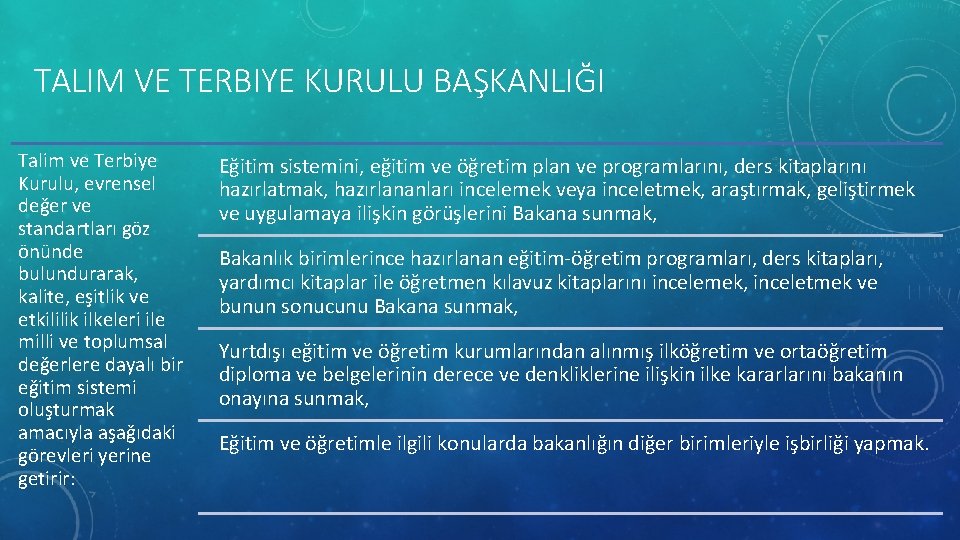 TALIM VE TERBIYE KURULU BAŞKANLIĞI

Talim ve Terbiye Kurulu, evrensel değer ve standartları göz önünde bulundurarak, kalite, eşitlik ve etkililik ilkeleri ile milli ve toplumsal değerlere dayalı bir eğitim sistemi oluşturmak amacıyla aşağıdaki görevleri yerine getirir:

Eğitim sistemini, eğitim ve öğretim plan ve programlarını, ders kitaplarını hazırlatmak, hazırlananları incelemek veya inceletmek, araştırmak, geliştirmek ve uygulamaya ilişkin görüşlerini Bakana sunmak,

Bakanlık birimlerince hazırlanan eğitim-öğretim programları, ders kitapları, yardımcı kitaplar ile öğretmen kılavuz kitaplarını incelemek, inceletmek ve bunun sonucunu Bakana sunmak,

Yurtdışı eğitim ve öğretim kurumlarından alınmış ilköğretim ve ortaöğretim diploma ve belgelerinin derece ve denkliklerine ilişkin ilke kararlarını bakanın onayına sunmak,

Eğitim ve öğretimle ilgili konularda bakanlığın diğer birimleriyle işbirliği yapmak.